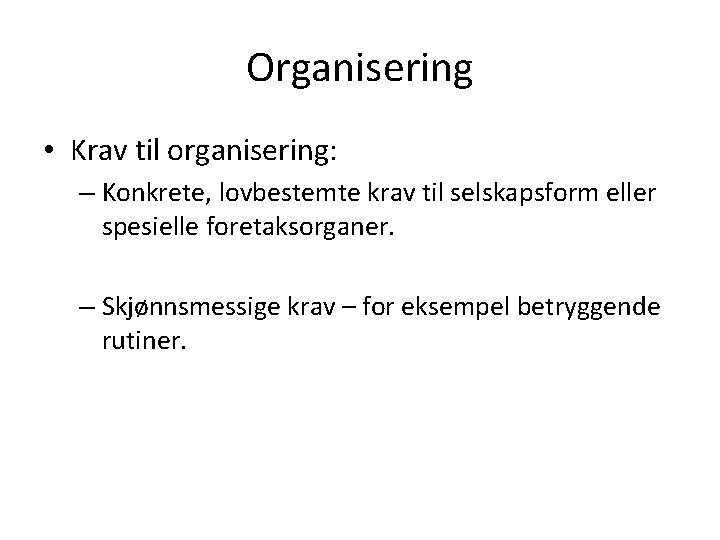 Organisering

• Krav til organisering:

– Konkrete, lovbestemte krav til selskapsform eller spesielle foretaksorganer.

– Skjønnsmessige krav – for eksempel betryggende rutiner.